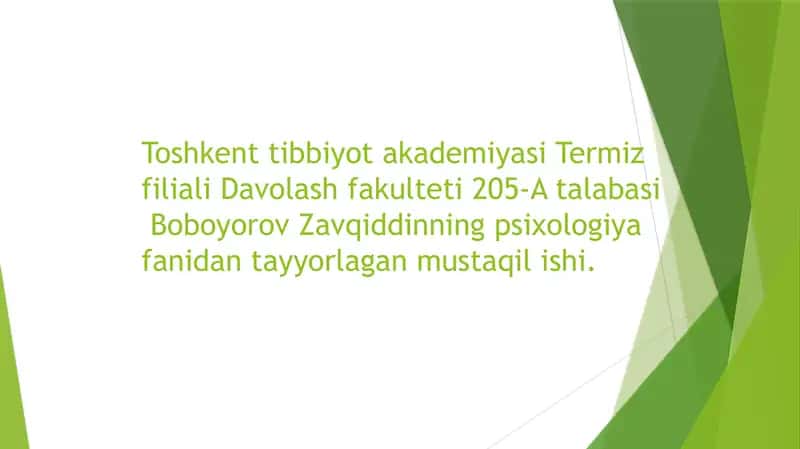 Toshkent tibbiyot akademiyasi Termiz filiali Davolash fakulteti 205-A talabasi Boboyorov Zavqiddinning psixologiya fanidan tayyorlagan mustaqil ishi.